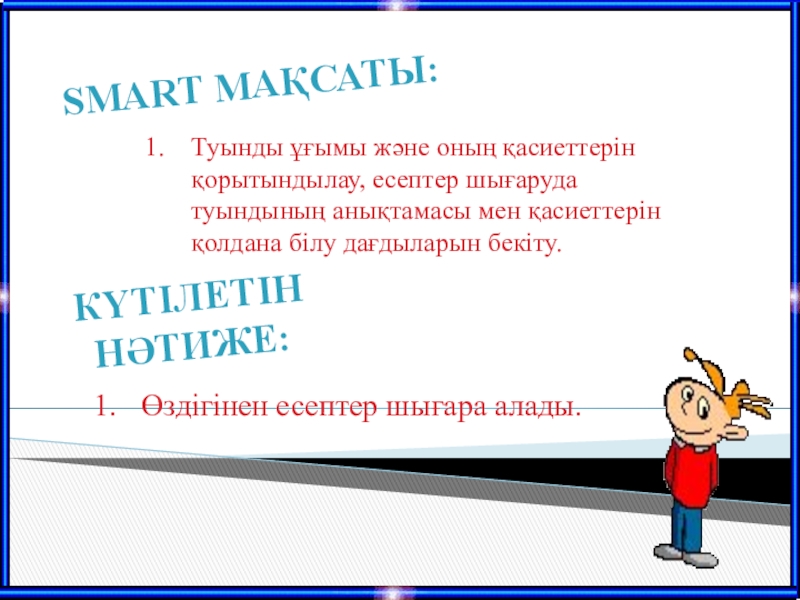 SMART МАҚСАТЫ:

1. Туынды ұғымы және оның қасиеттерін қорытындылау, есептер шығаруда туындының анықтамасы мен қасиеттерін қолдана білу дағдыларын бекіту.

КҮТІЛЕТІН НӘТИЖЕ:

1. Өздігінен есептер шығара алады.